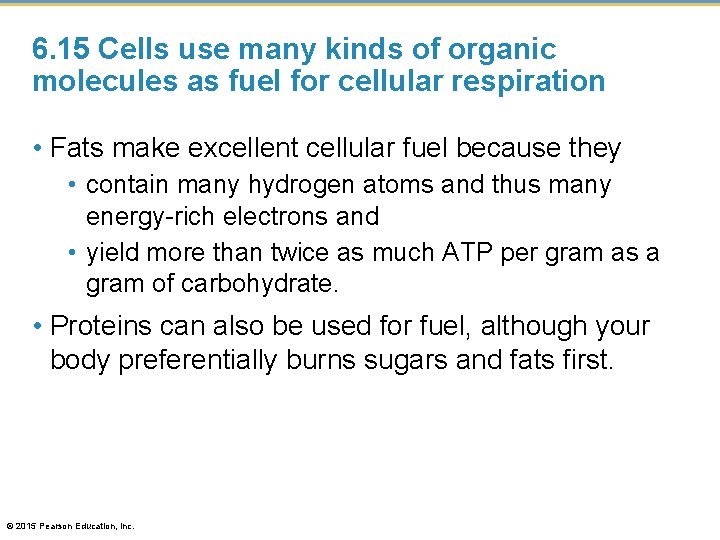 6.15 Cells use many kinds of organic molecules as fuel for cellular respiration

• Fats make excellent cellular fuel because they
  • contain many hydrogen atoms and thus many energy-rich electrons and
  • yield more than twice as much ATP per gram as a gram of carbohydrate.

• Proteins can also be used for fuel, although your body preferentially burns sugars and fats first.

© 2015 Pearson Education, Inc.